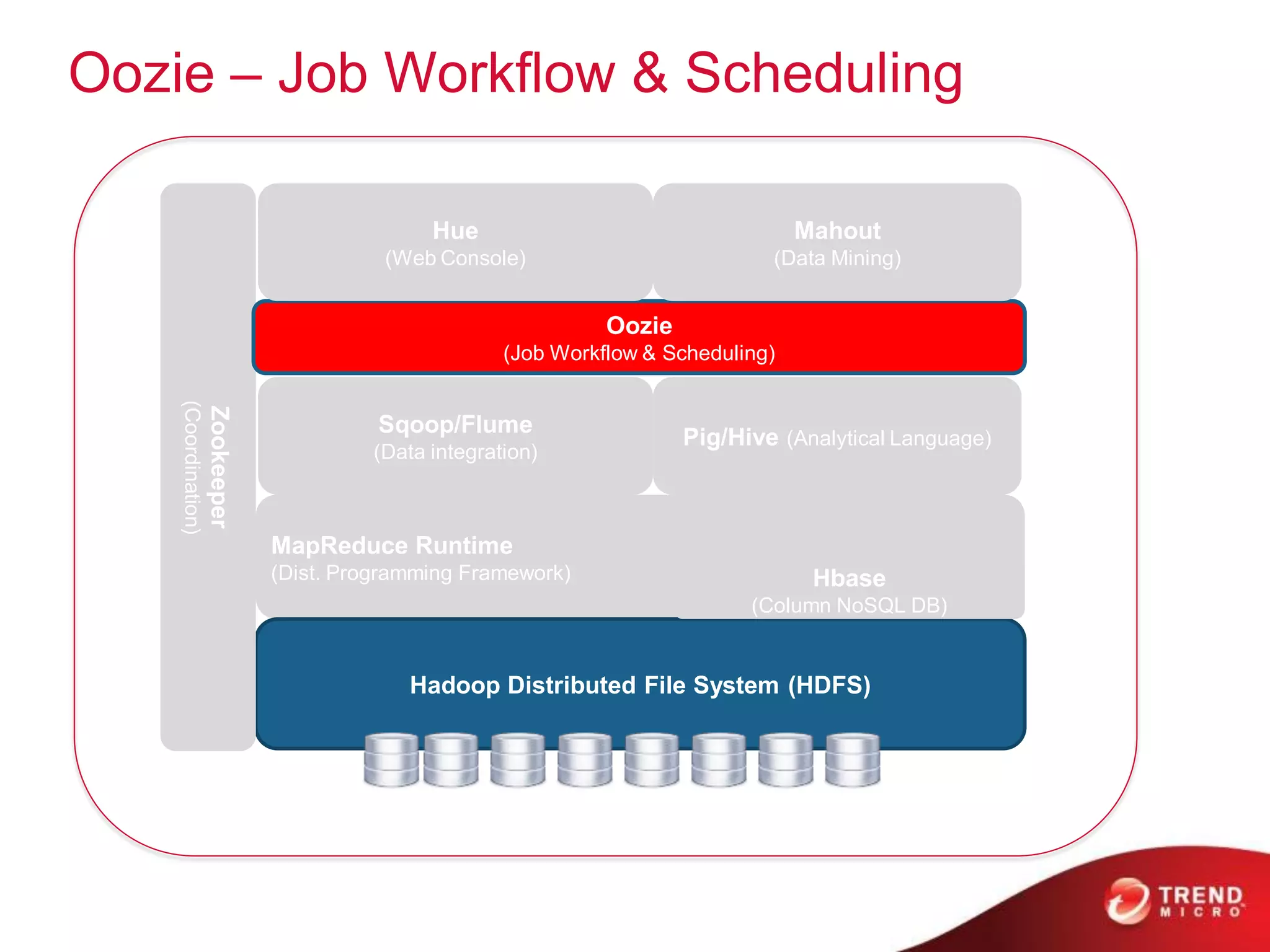 Oozie – Job Workflow & Scheduling

Zookeeper
(Coordination)

Hue
(Web Console)

Mahout
(Data Mining)

Oozie
(Job Workflow & Scheduling)

Sqoop/Flume
(Data integration)

Pig/Hive (Analytical Language)

MapReduce Runtime
(Dist. Programming Framework)

Hbase
(Column NoSQL DB)

Hadoop Distributed File System (HDFS)

TREND MICRO